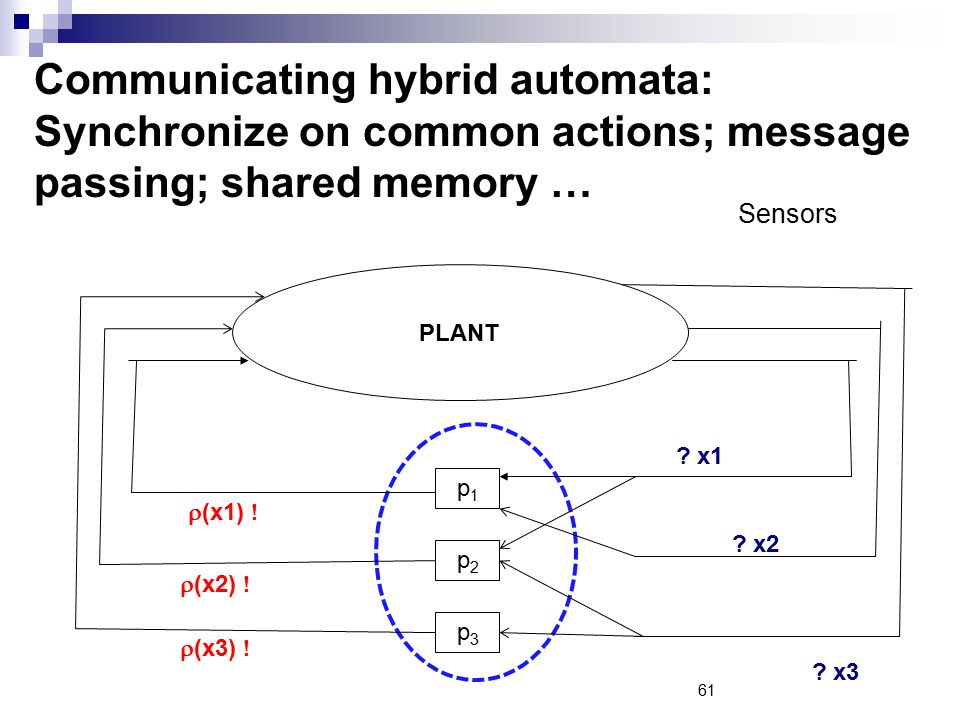 Communicating hybrid automata: Synchronize on common actions; message passing; shared memory …

Sensors

PLANT

? x1

$p_1$

$\rho$(x1) !

? x2

$p_2$

$\rho$(x2) !

$p_3$

$\rho$(x3) !

? x3

61